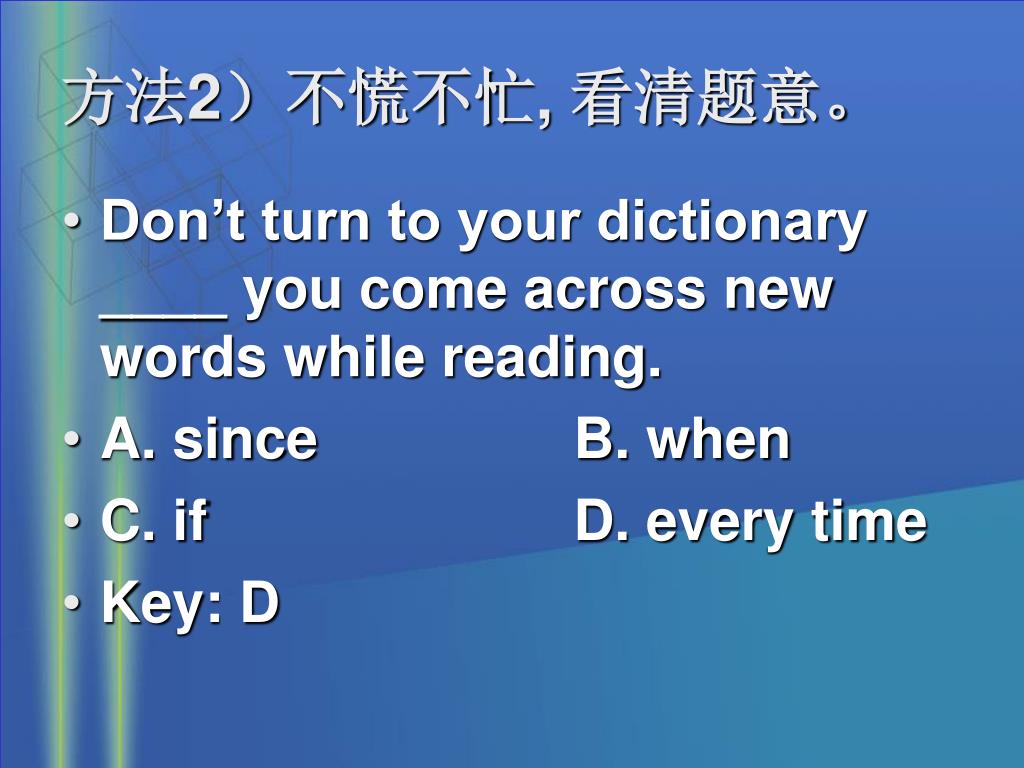 方法2）不慌不忙, 看清题意。

• Don’t turn to your dictionary ____ you come across new words while reading.
• A. since B. when
• C. if D. every time
• Key: D